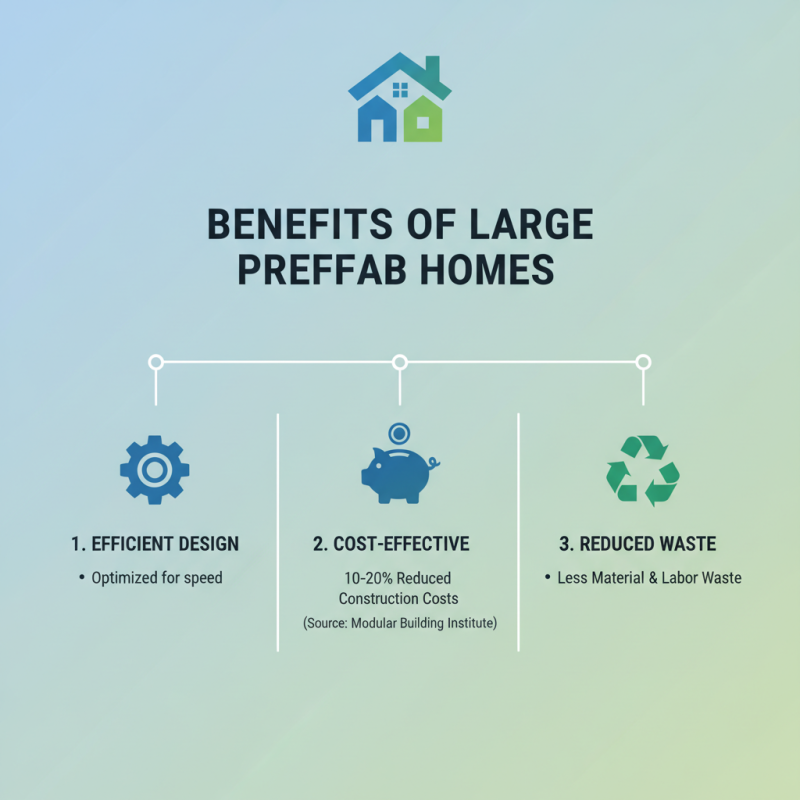 BENEFITS OF LARGE PREFFAB HOMES

1. EFFICIENT DESIGN

• Optimized for speed

2. COST-EFFECTIVE

10-20% Reduced Construction Costs

(Source: Modular Building Institute)

3. REDUCED WASTE

• Less Material & Labor Waste